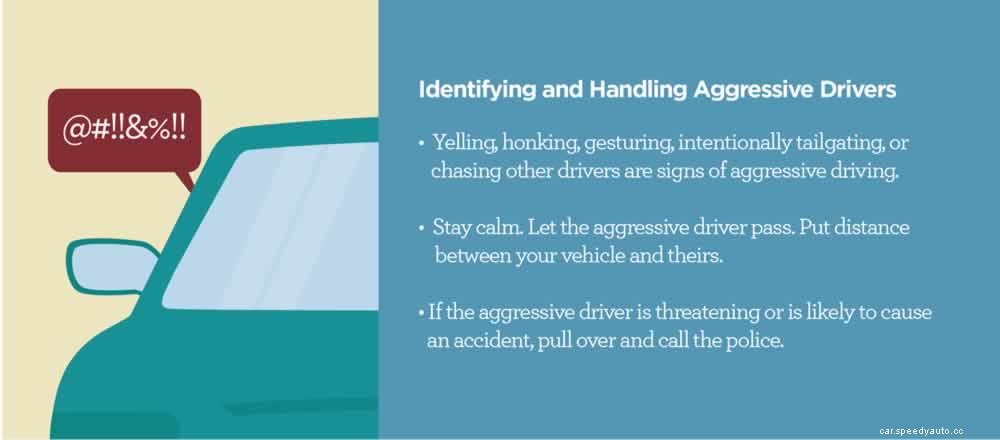 @#!!&%!!

Identifying and Handling Aggressive Drivers

• Yelling, honking, gesturing, intentionally tailgating, or chasing other drivers are signs of aggressive driving.

• Stay calm. Let the aggressive driver pass. Put distance between your vehicle and theirs.

• If the aggressive driver is threatening or is likely to cause an accident, pull over and call the police.

car.speedyauto.cc